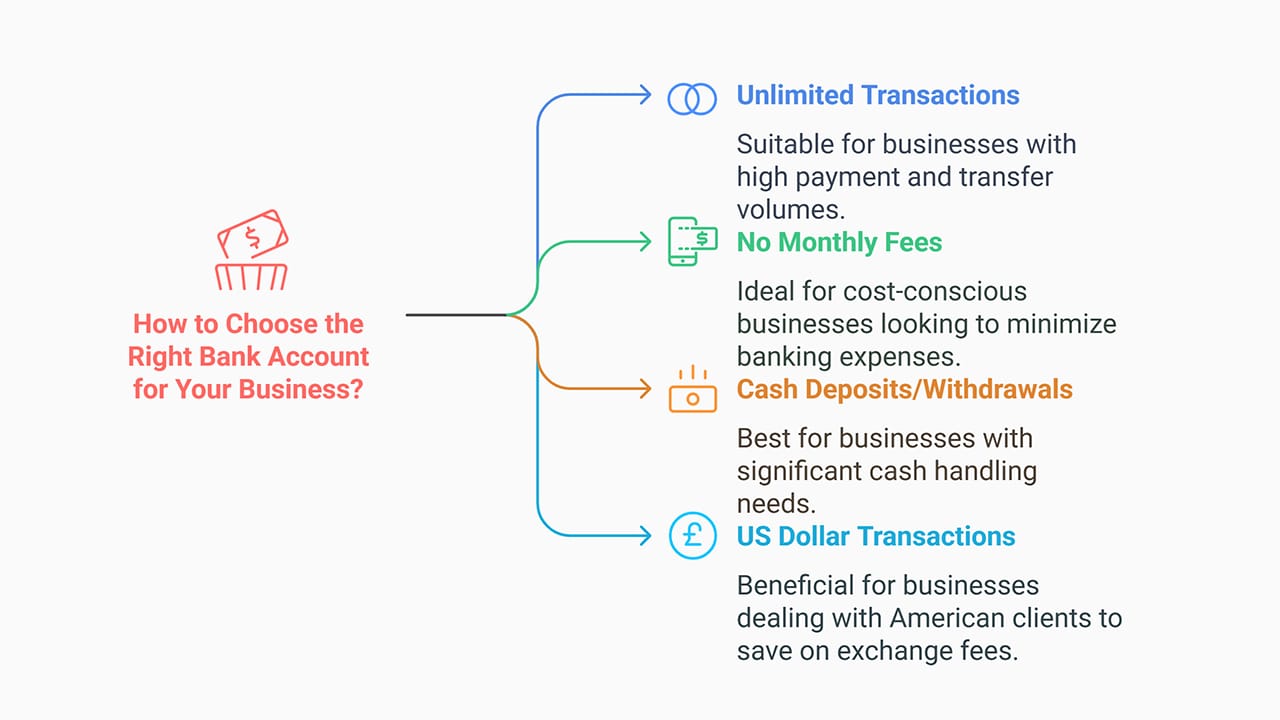 How to Choose the Right Bank Account for Your Business?

Unlimited Transactions

Suitable for businesses with high payment and transfer volumes.

No Monthly Fees

Ideal for cost-conscious businesses looking to minimize banking expenses.

Cash Deposits/Withdrawals

Best for businesses with significant cash handling needs.

US Dollar Transactions

Beneficial for businesses dealing with American clients to save on exchange fees.